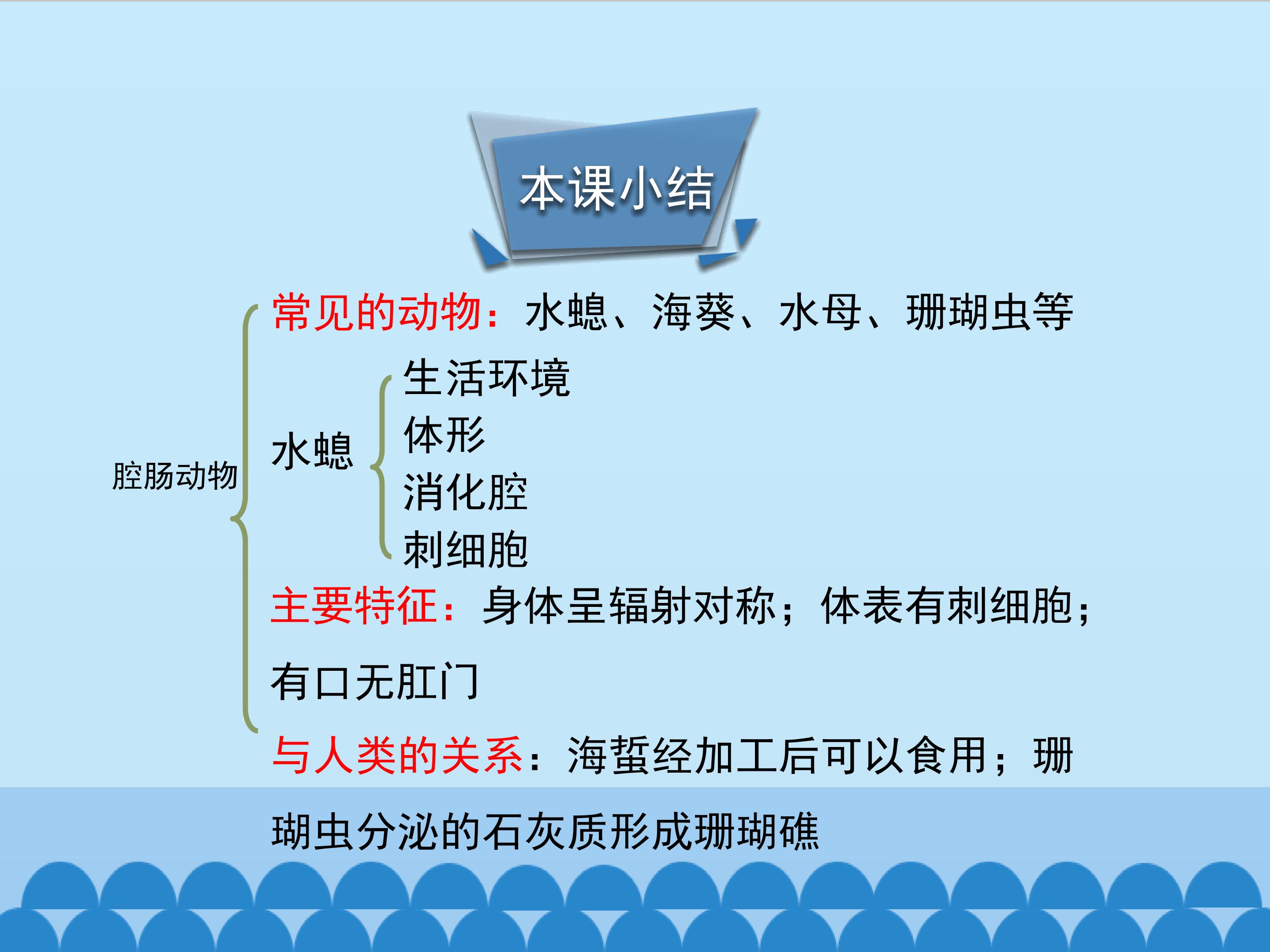 本课小结

腔肠动物

常见的动物：水螅、海葵、水母、珊瑚虫等

水螅

生活环境
体形
消化腔
刺细胞

主要特征：身体呈辐射对称；体表有刺细胞；有口无肛门

与人类的关系：海蜇经加工后可以食用；珊瑚虫分泌的石灰质形成珊瑚礁